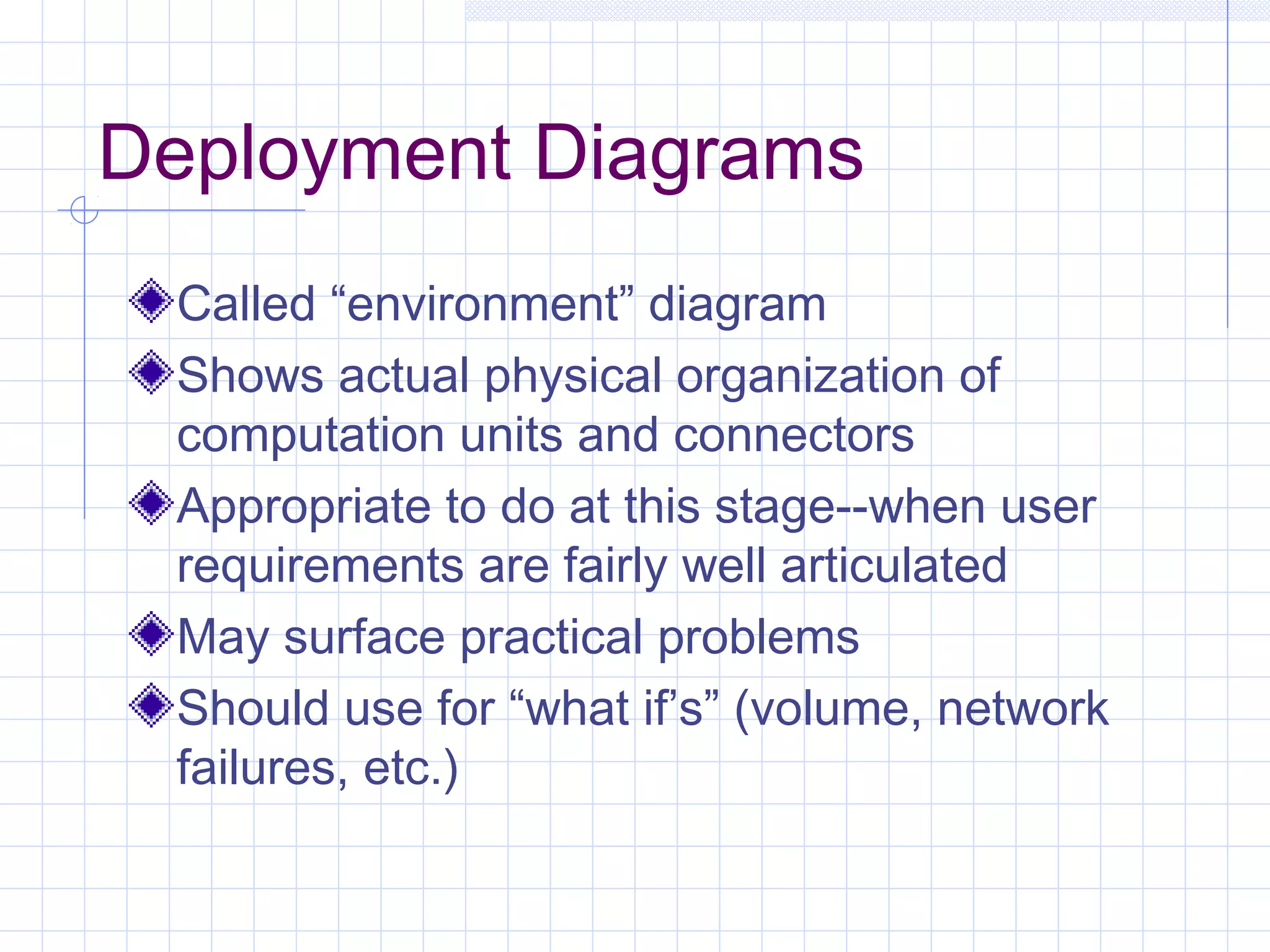 Deployment Diagrams

Called “environment” diagram

Shows actual physical organization of computation units and connectors

Appropriate to do at this stage--when user requirements are fairly well articulated

May surface practical problems

Should use for “what if’s” (volume, network failures, etc.)